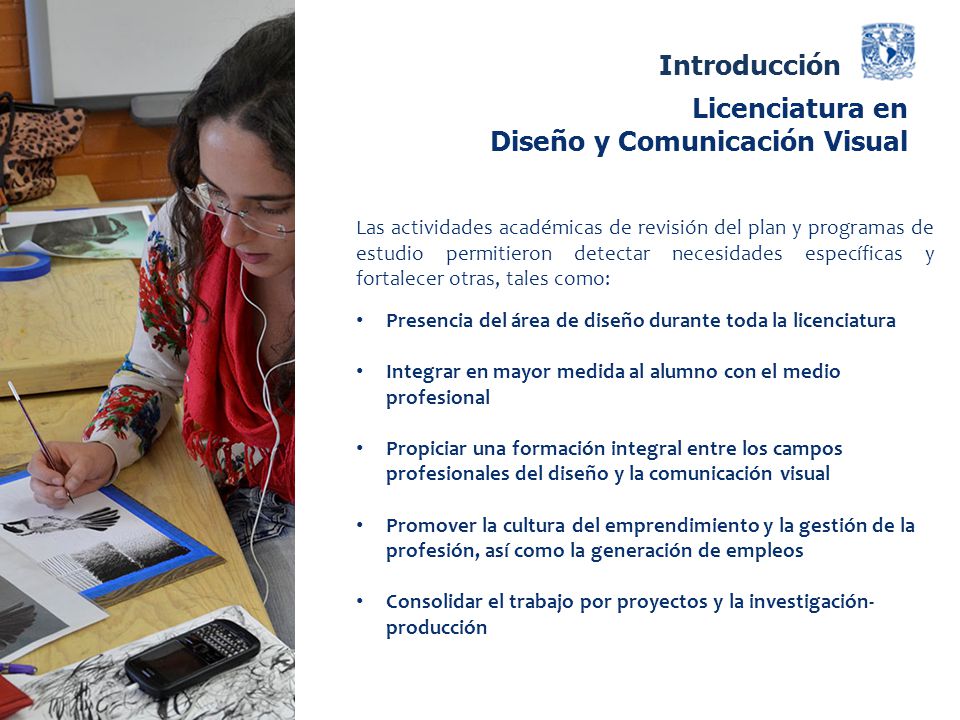 Introducción

Licenciatura en
Diseño y Comunicación Visual

Las actividades académicas de revisión del plan y programas de estudio permitieron detectar necesidades específicas y fortalecer otras, tales como:

• Presencia del área de diseño durante toda la licenciatura

• Integrar en mayor medida al alumno con el medio profesional

• Propiciar una formación integral entre los campos profesionales del diseño y la comunicación visual

• Promover la cultura del emprendimiento y la gestión de la profesión, así como la generación de empleos

• Consolidar el trabajo por proyectos y la investigación-producción